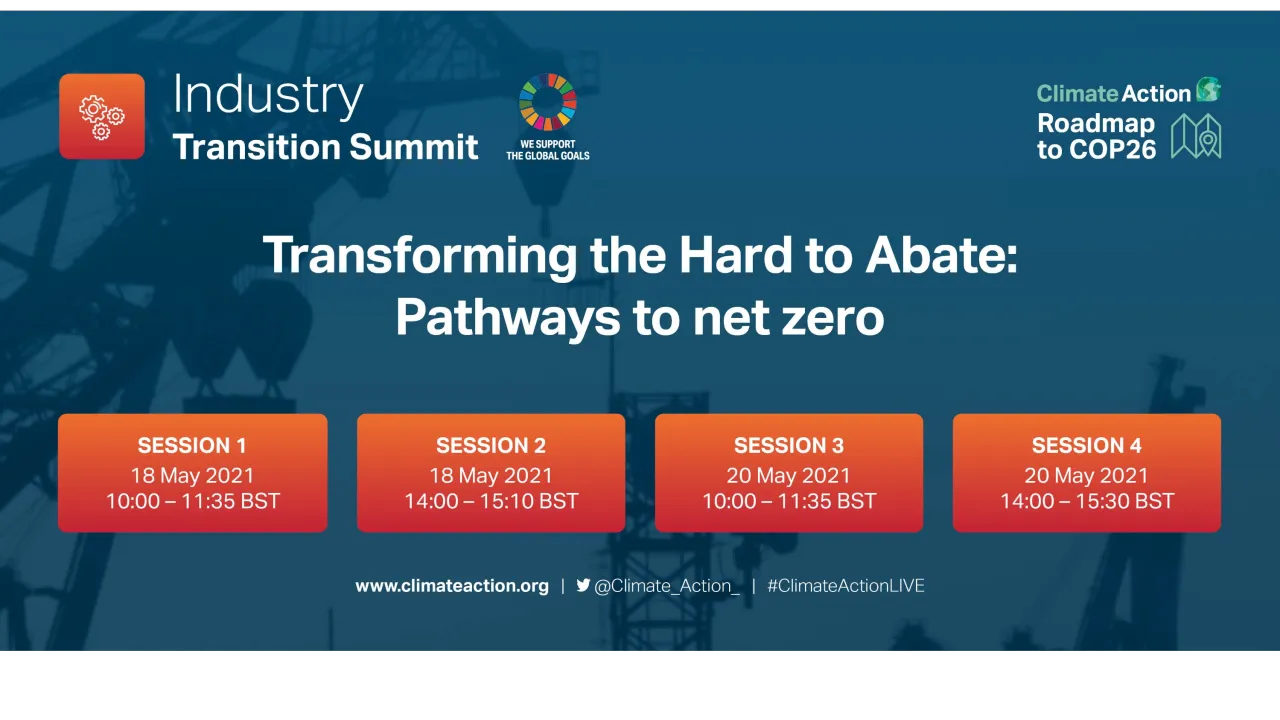 Industry
Transition Summit

WE SUPPORT
THE GLOBAL GOALS

Climate Action
Roadmap
to COP26

Transforming the Hard to Abate:
Pathways to net zero

SESSION 1
18 May 2021
10:00 – 11:35 BST

SESSION 2
18 May 2021
14:00 – 15:10 BST

SESSION 3
20 May 2021
10:00 – 11:35 BST

SESSION 4
20 May 2021
14:00 – 15:30 BST

www.climateaction.org | @Climate_Action_ | #ClimateActionLIVE